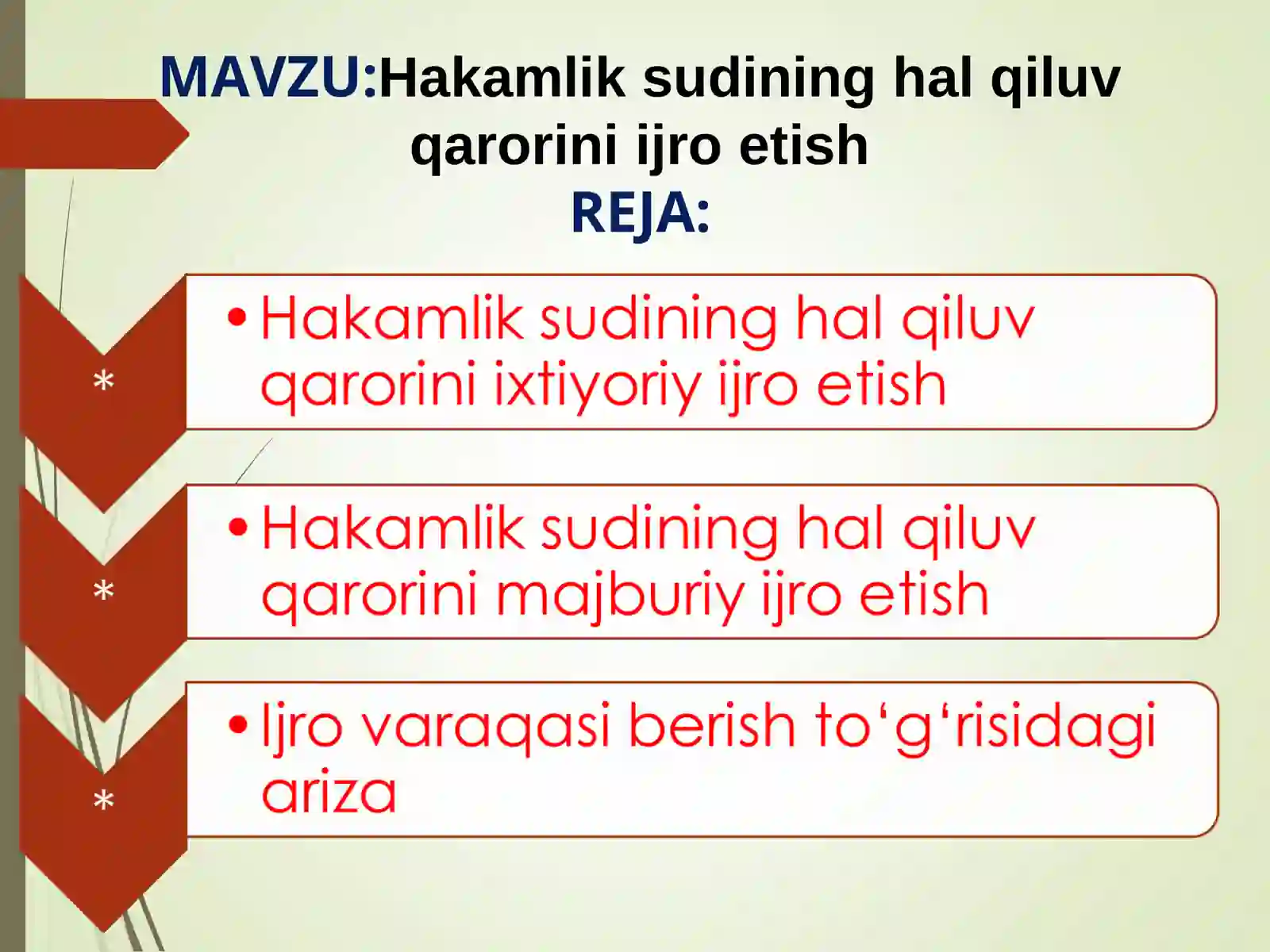 MAVZU:Hakamlik sudining hal qiluv qarorini ijro etish

REJA:

*

• Hakamlik sudining hal qiluv qarorini ixtiyoriy ijro etish

*

• Hakamlik sudining hal qiluv qarorini majburiy ijro etish

*

• Ijro varaqasi berish to‘g‘risidagi ariza